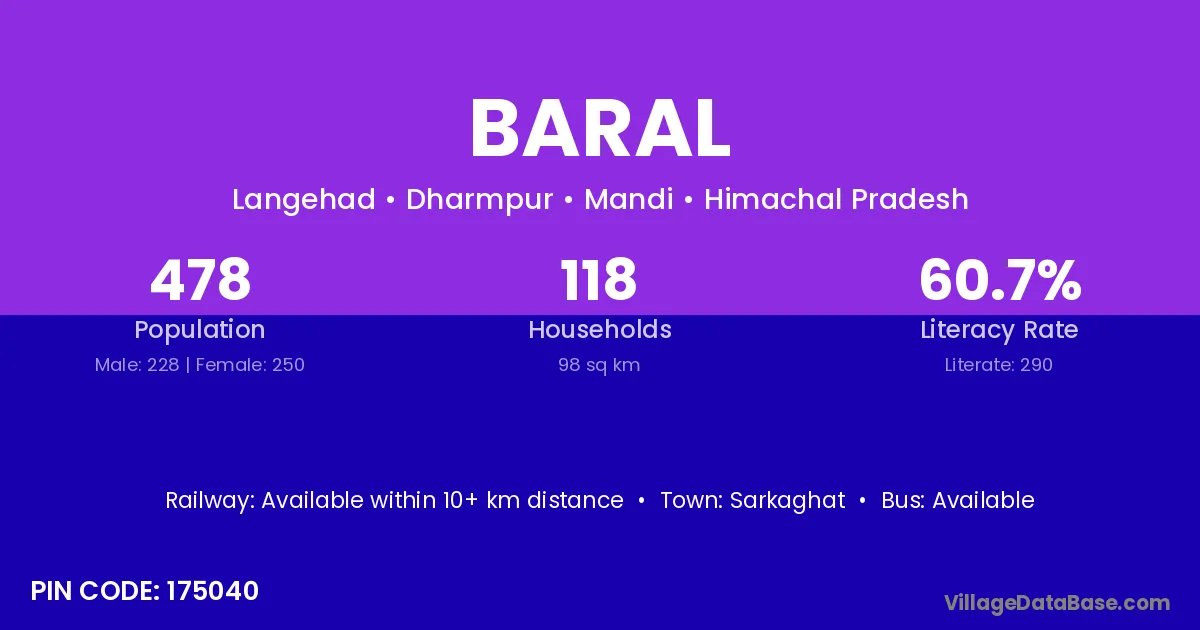 BARAL

Langehad • Dharmpur • Mandi • Himachal Pradesh

478
Population
Male: 228 | Female: 250

118
Households
98 sq km

60.7%
Literacy Rate
Literate: 290

Railway: Available within 10+ km distance • Town: Sarkaghat • Bus: Available

PIN CODE: 175040

VillageDataBase.com